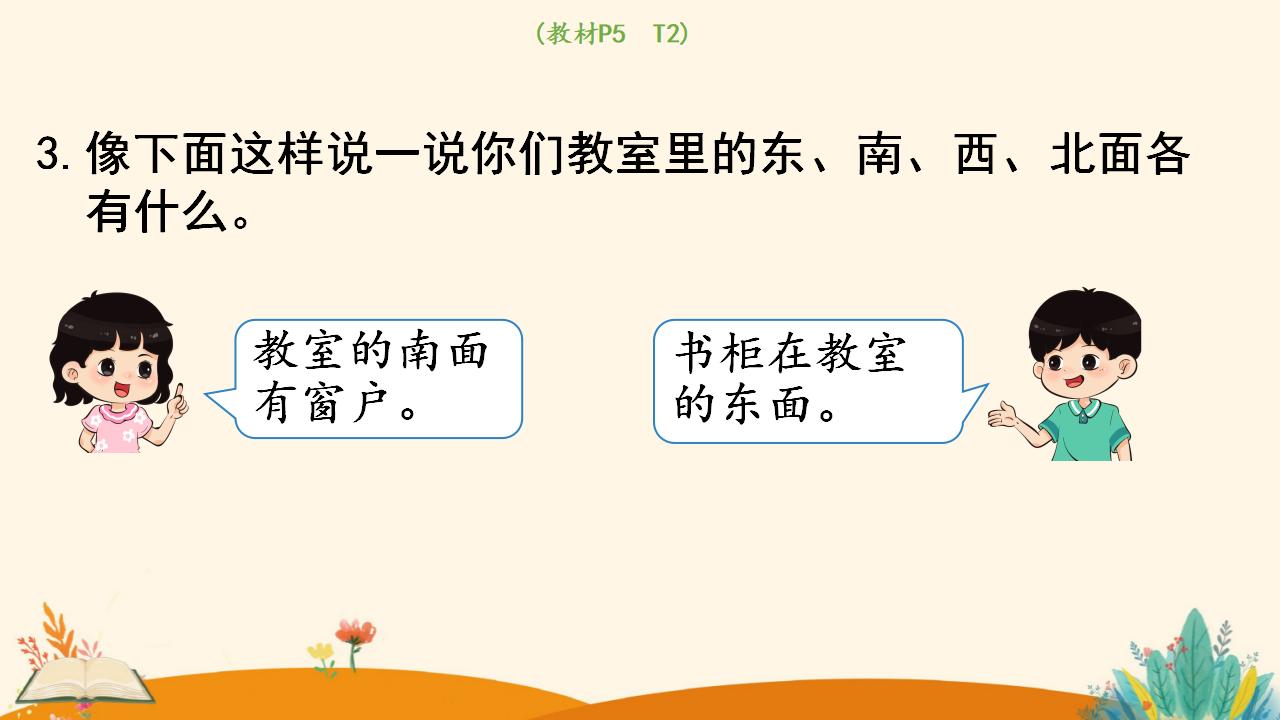 （教材P5　T2）

3. 像下面这样说一说你们教室里的东、南、西、北面各有什么。

教室的南面有窗户。

书柜在教室的东面。